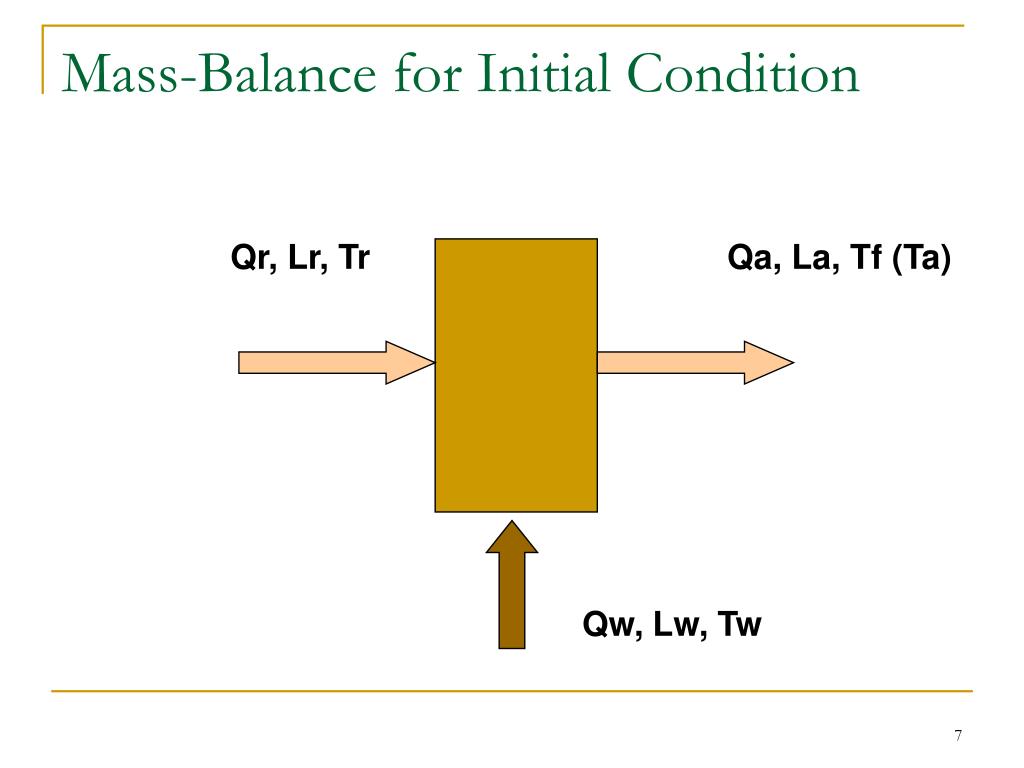 Mass-Balance for Initial Condition

Qr, Lr, Tr

Qa, La, Tf (Ta)

Qw, Lw, Tw

7